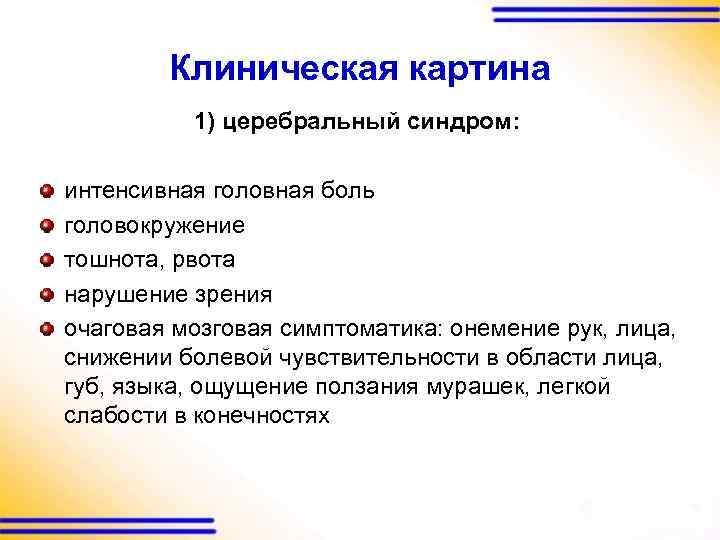 Клиническая картина

1) церебральный синдром:

- интенсивная головная боль
- головокружение
- тошнота, рвота
- нарушение зрения
- очаговая мозговая симптоматика: онемение рук, лица, снижении болевой чувствительности в области лица, губ, языка, ощущение ползания мурашек, легкой слабости в конечностях